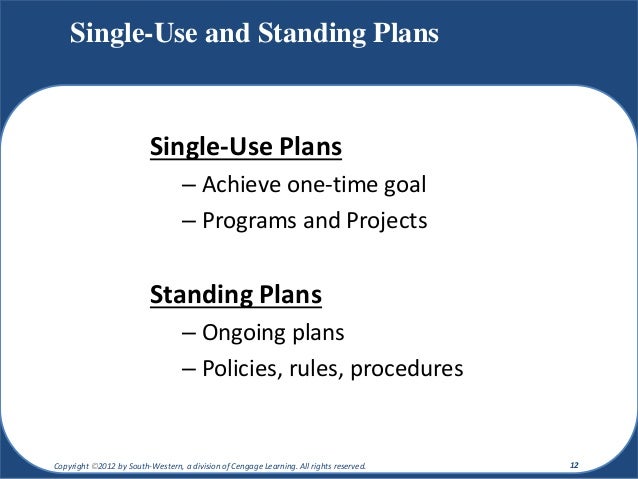 Single-Use and Standing Plans

Single-Use Plans

– Achieve one-time goal

– Programs and Projects

Standing Plans

– Ongoing plans

– Policies, rules, procedures

Copyright ©2012 by South-Western, a division of Cengage Learning. All rights reserved.

12